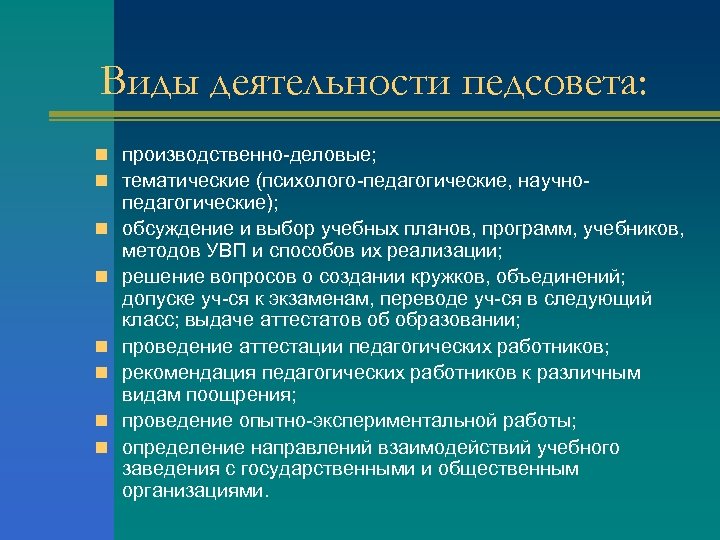 Виды деятельности педсовета:

- производственно-деловые;
- тематические (психолого-педагогические, научно-педагогические);
- обсуждение и выбор учебных планов, программ, учебников, методов УВП и способов их реализации;
- решение вопросов о создании кружков, объединений; допуске уч-ся к экзаменам, переводе уч-ся в следующий класс; выдаче аттестатов об образовании;
- проведение аттестации педагогических работников;
- рекомендация педагогических работников к различным видам поощрения;
- проведение опытно-экспериментальной работы;
- определение направлений взаимодействий учебного заведения с государственными и общественным организациями.